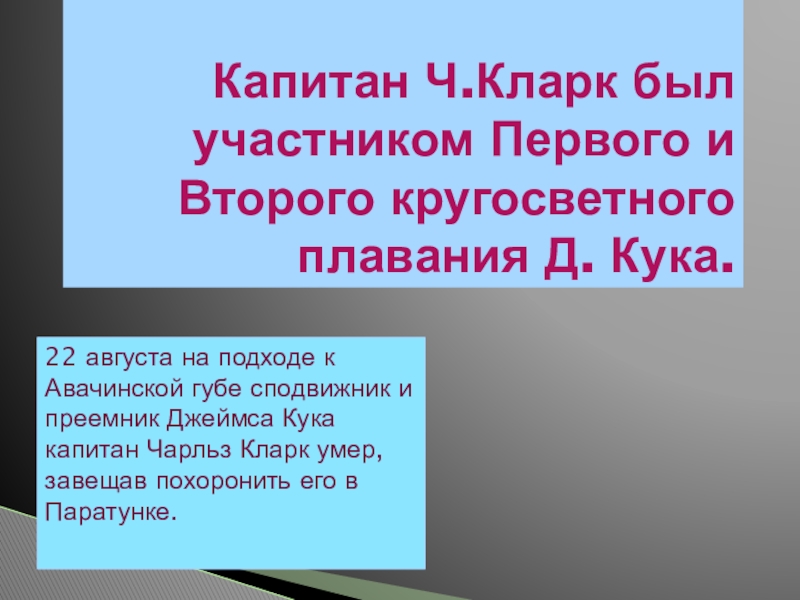 Капитан Ч.Кларк был участником Первого и Второго кругосветного плавания Д. Кука.

22 августа на подходе к Авачинской губе сподвижник и преемник Джеймса Кука капитан Чарльз Кларк умер, завещав похоронить его в Паратунке.